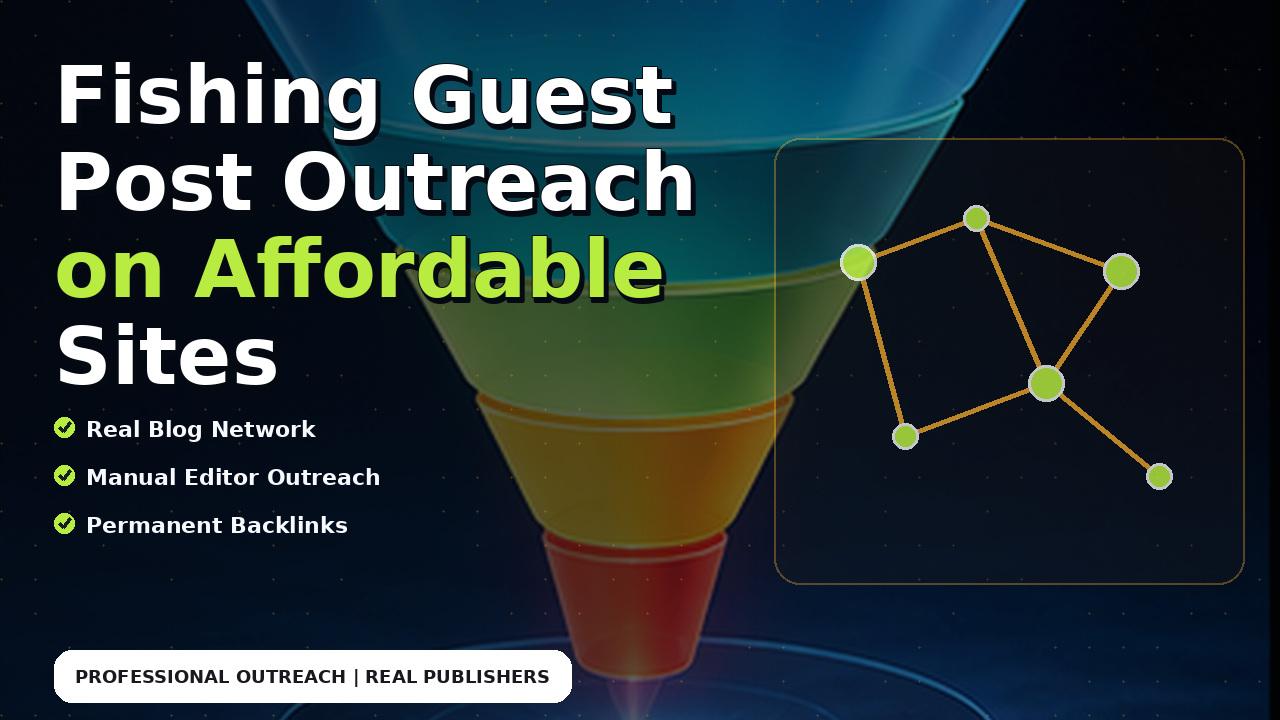 Fishing Guest Post Outreach on Affordable Sites

Real Blog Network

Manual Editor Outreach

Permanent Backlinks

PROFESSIONAL OUTREACH | REAL PUBLISHERS